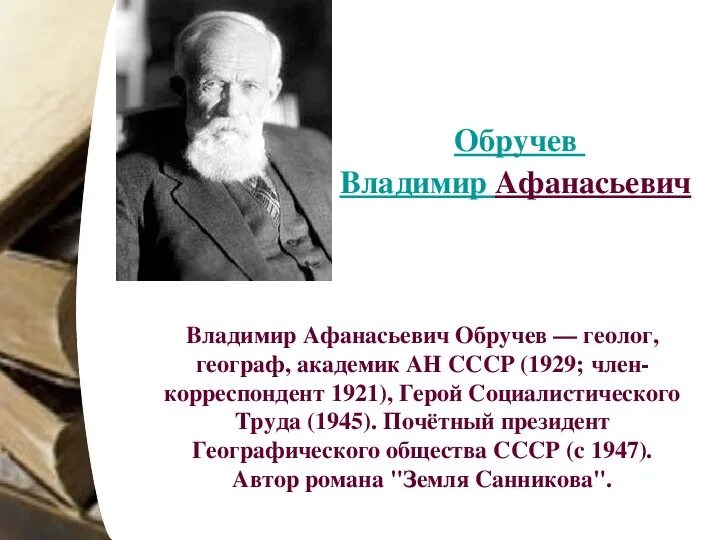 Обручев
Владимир Афанасьевич

Владимир Афанасьевич Обручев — геолог, географ, академик АН СССР (1929; член-корреспондент 1921), Герой Социалистического Труда (1945). Почётный президент Географического общества СССР (с 1947). Автор романа "Земля Санникова".